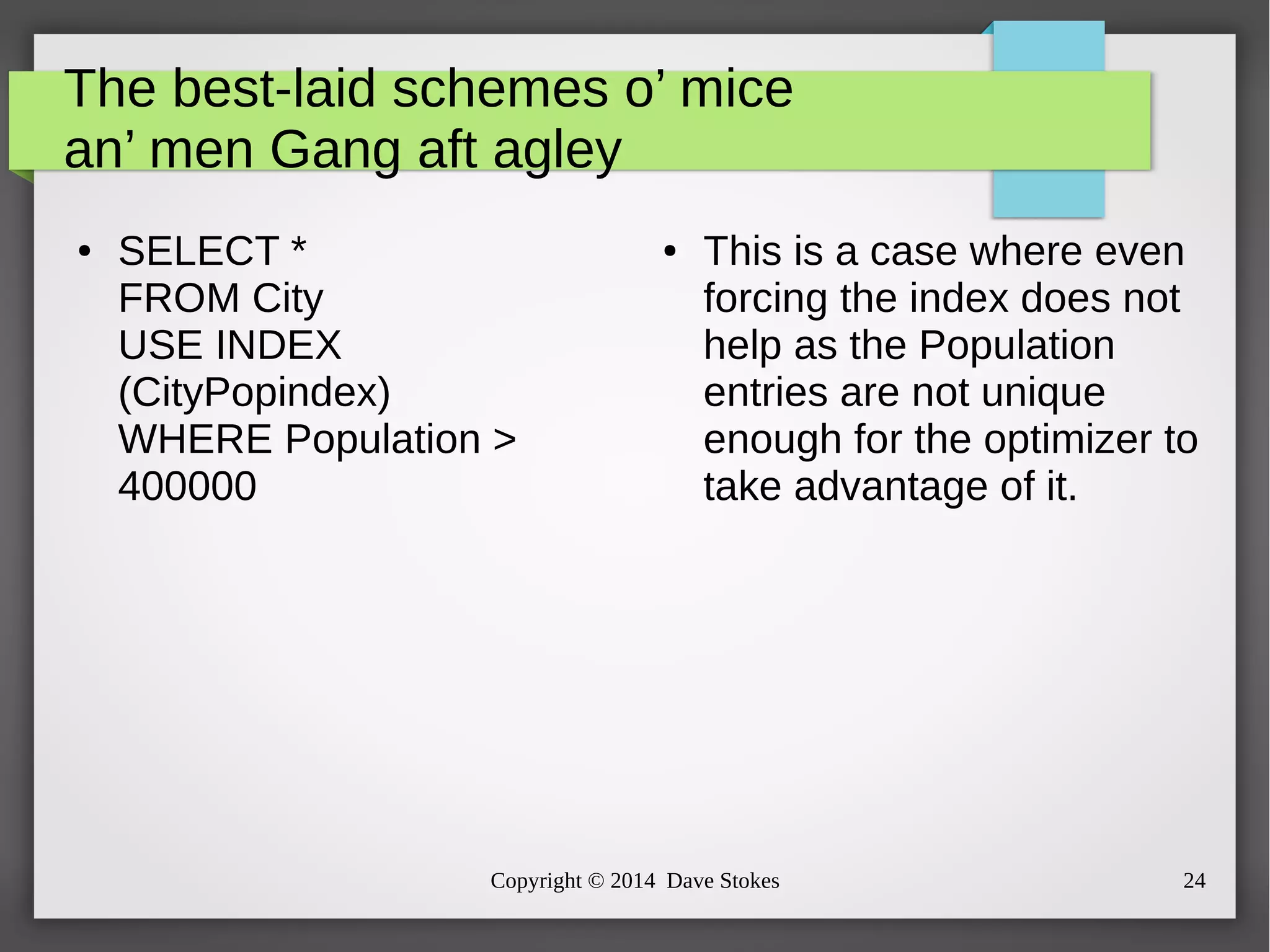 The best-laid schemes o’ mice an’ men Gang aft agley

• SELECT *
FROM City
USE INDEX (CityPopindex)
WHERE Population > 400000

• This is a case where even forcing the index does not help as the Population entries are not unique enough for the optimizer to take advantage of it.

Copyright © 2014 Dave Stokes

24